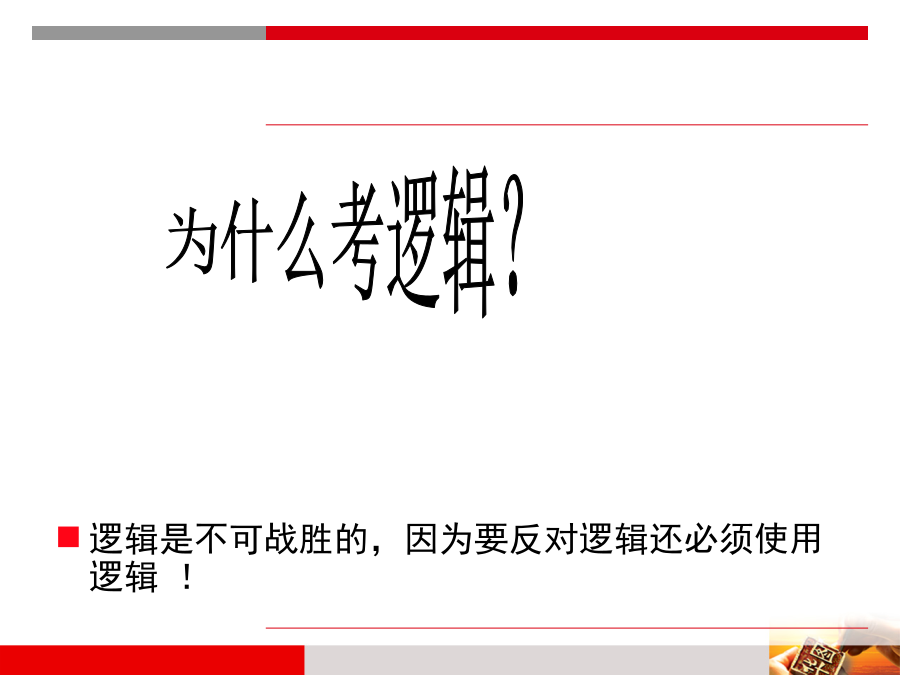 为什么考逻辑？

逻辑是不可战胜的，因为要反对逻辑还必须使用逻辑 ！